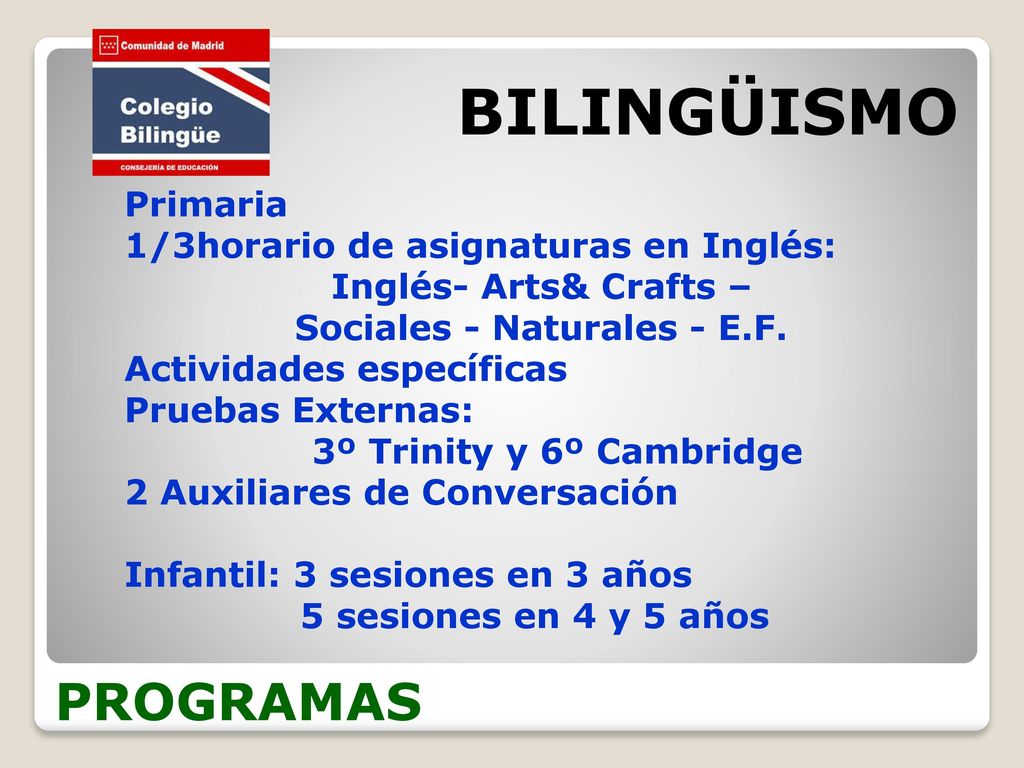 Comunidad de Madrid
Colegio Bilingüe
CONSEJERÍA DE EDUCACIÓN

BILINGÜISMO

Primaria
1/3horario de asignaturas en Inglés:
Inglés- Arts& Crafts –
Sociales - Naturales - E.F.
Actividades específicas
Pruebas Externas:
3º Trinity y 6º Cambridge
2 Auxiliares de Conversación

Infantil: 3 sesiones en 3 años
5 sesiones en 4 y 5 años

PROGRAMAS